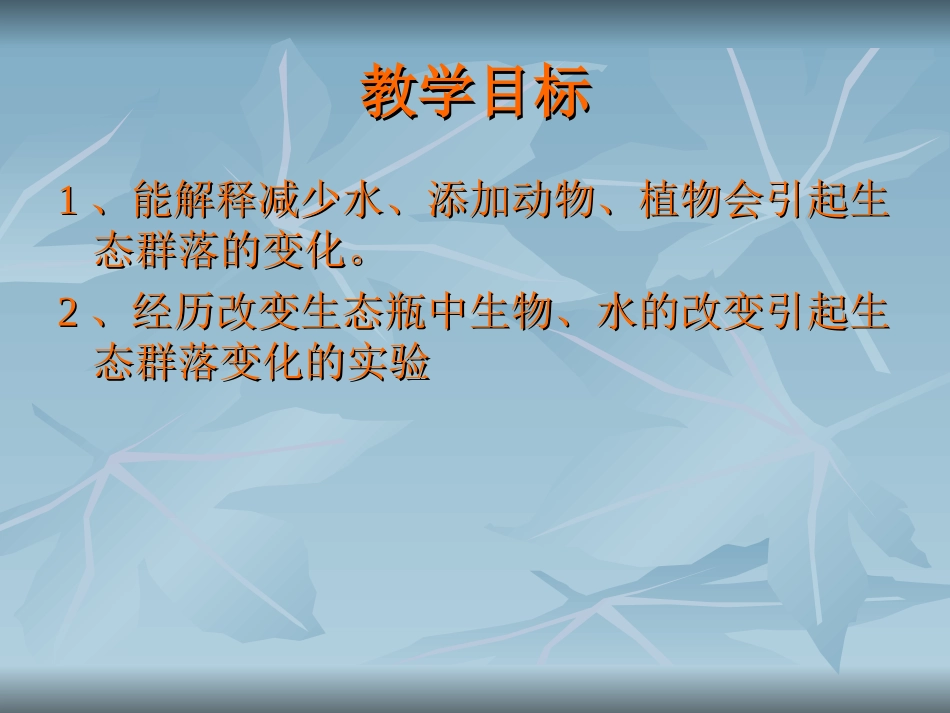 教学目标

1、能解释减少水、添加动物、植物会引起生态群落的变化。

2、经历改变生态瓶中生物、水的改变引起生态群落变化的实验